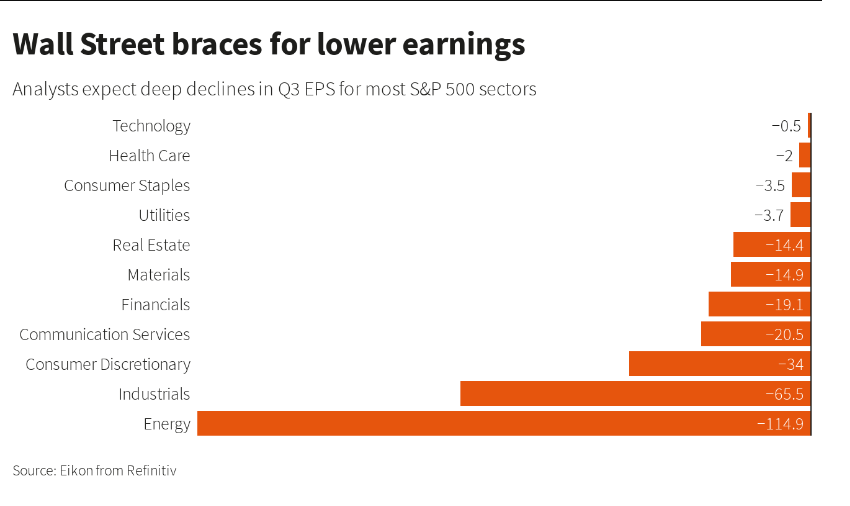 Wall Street braces for lower earnings

Analysts expect deep declines in Q3 EPS for most S&P 500 sectors

Technology −0.5
Health Care −2
Consumer Staples −3.5
Utilities −3.7
Real Estate −14.4
Materials −14.9
Financials −19.1
Communication Services −20.5
Consumer Discretionary −34
Industrials −65.5
Energy −114.9

Source: Eikon from Refinitiv